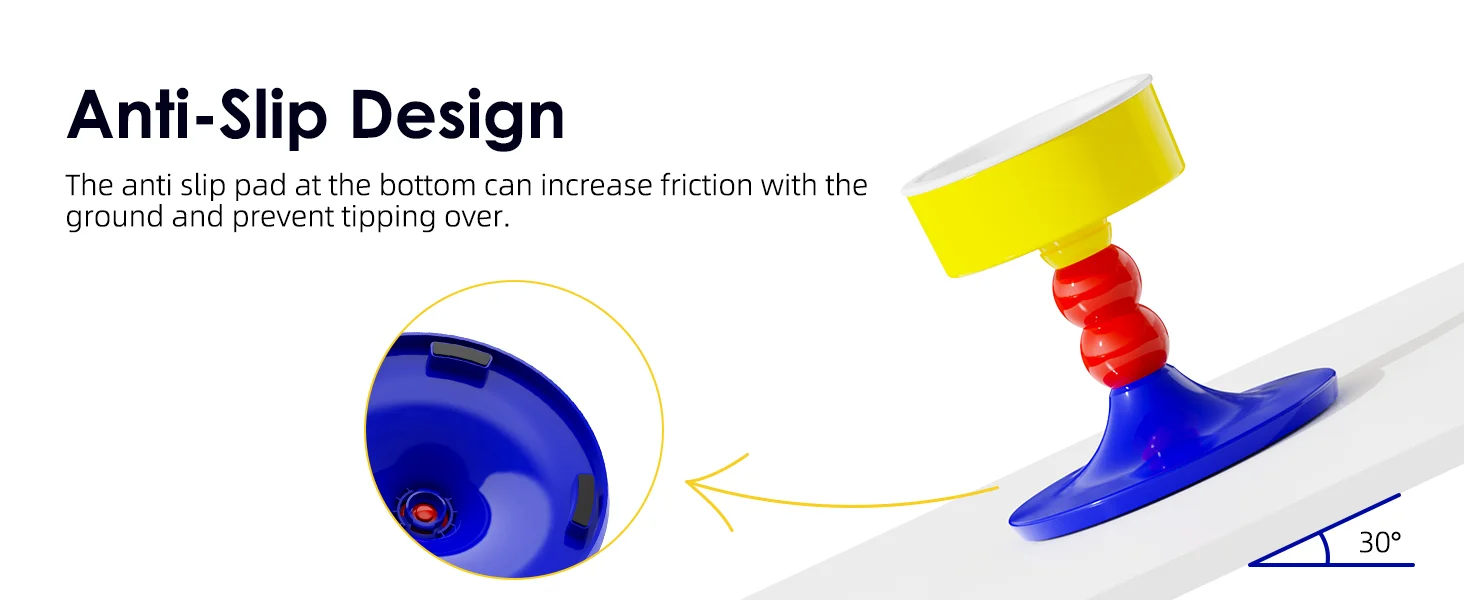 Anti-Slip Design

The anti slip pad at the bottom can increase friction with the ground and prevent tipping over.

30°